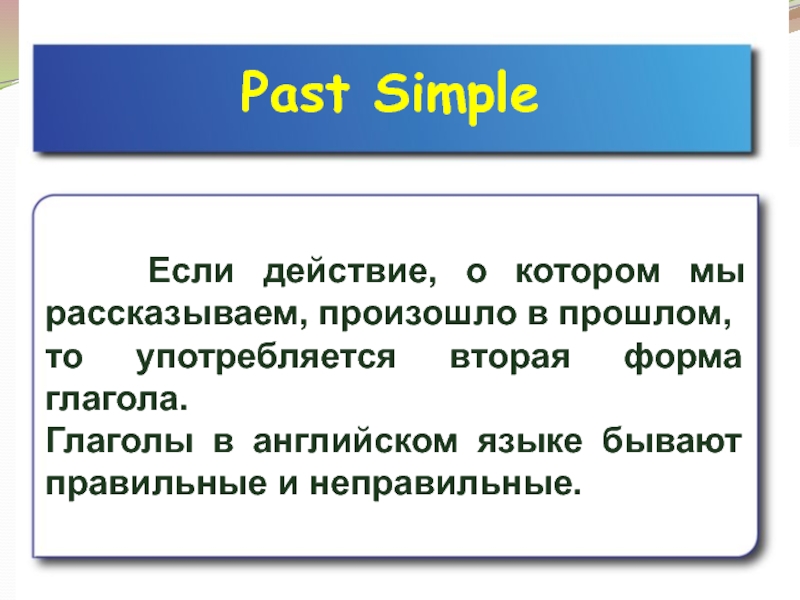 Past Simple

Если действие, о котором мы рассказываем, произошло в прошлом, то употребляется вторая форма глагола.
Глаголы в английском языке бывают правильные и неправильные.